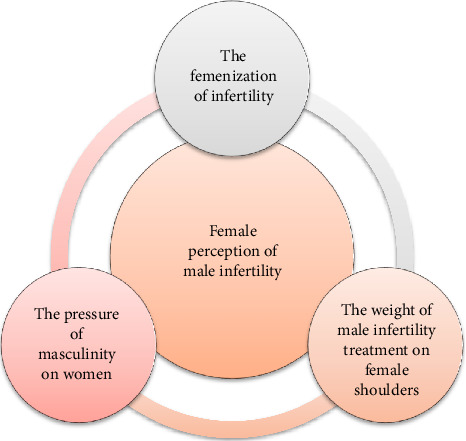 The femenization of infertility

Female perception of male infertility

The pressure of masculinity on women

The weight of male infertility treatment on female shoulders